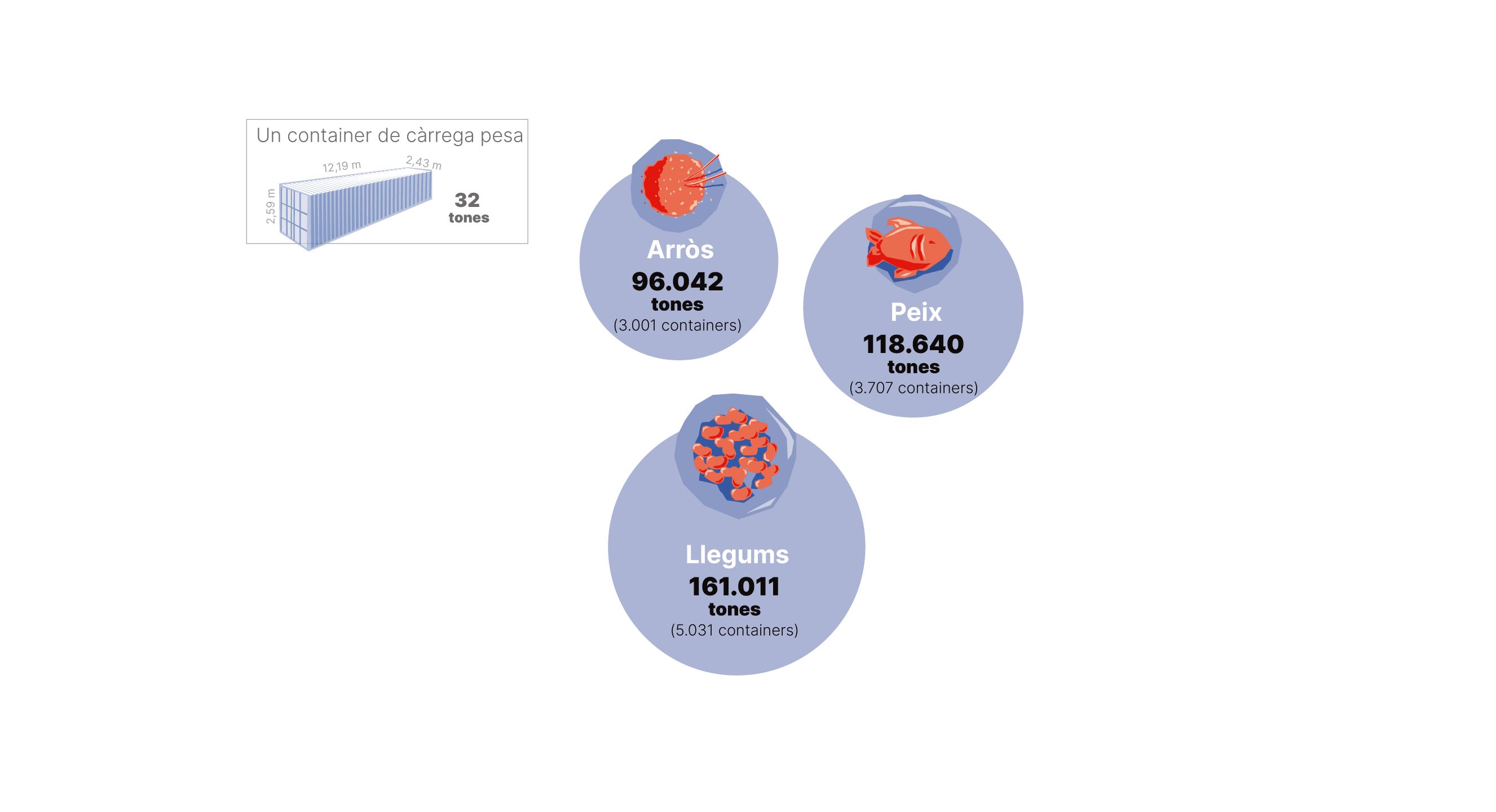 Un container de càrrega pesa

12,19 m
2,43 m
2,59 m

32
tones

Arròs
96.042
tones
(3.001 containers)

Peix
118.640
tones
(3.707 containers)

Llegums
161.011
tones
(5.031 containers)